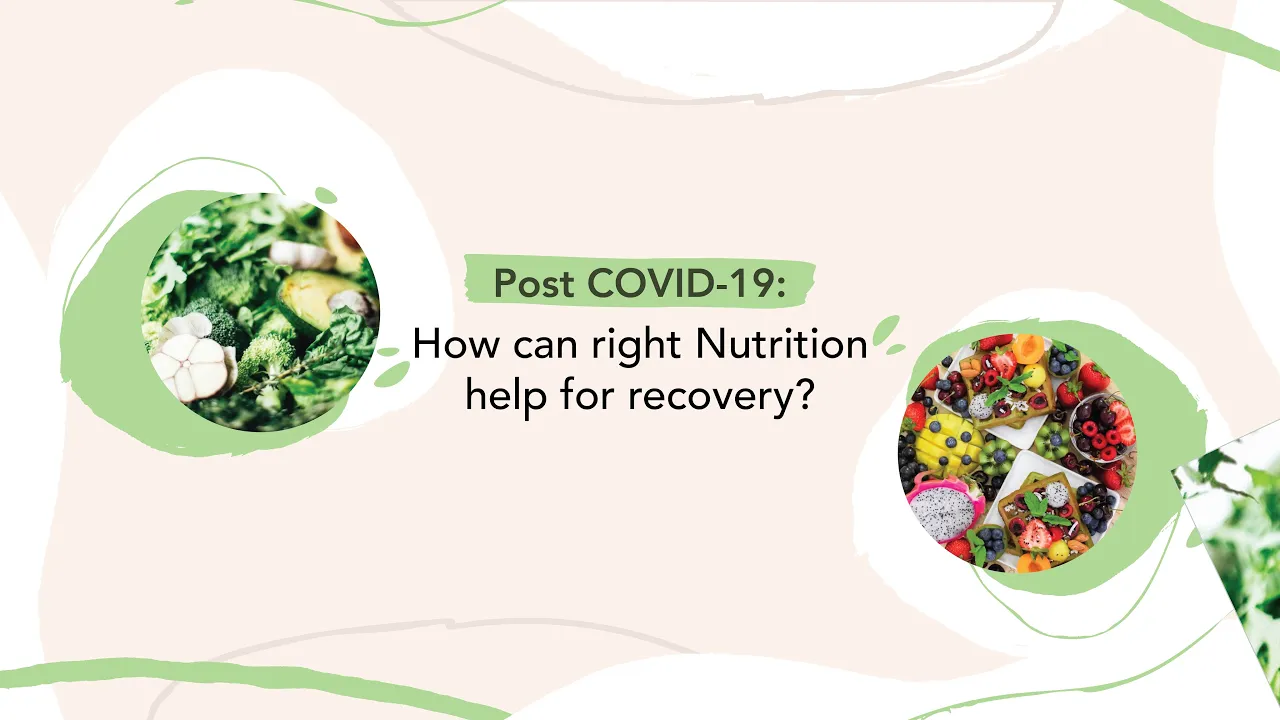 Post COVID-19:
How can right Nutrition help for recovery?